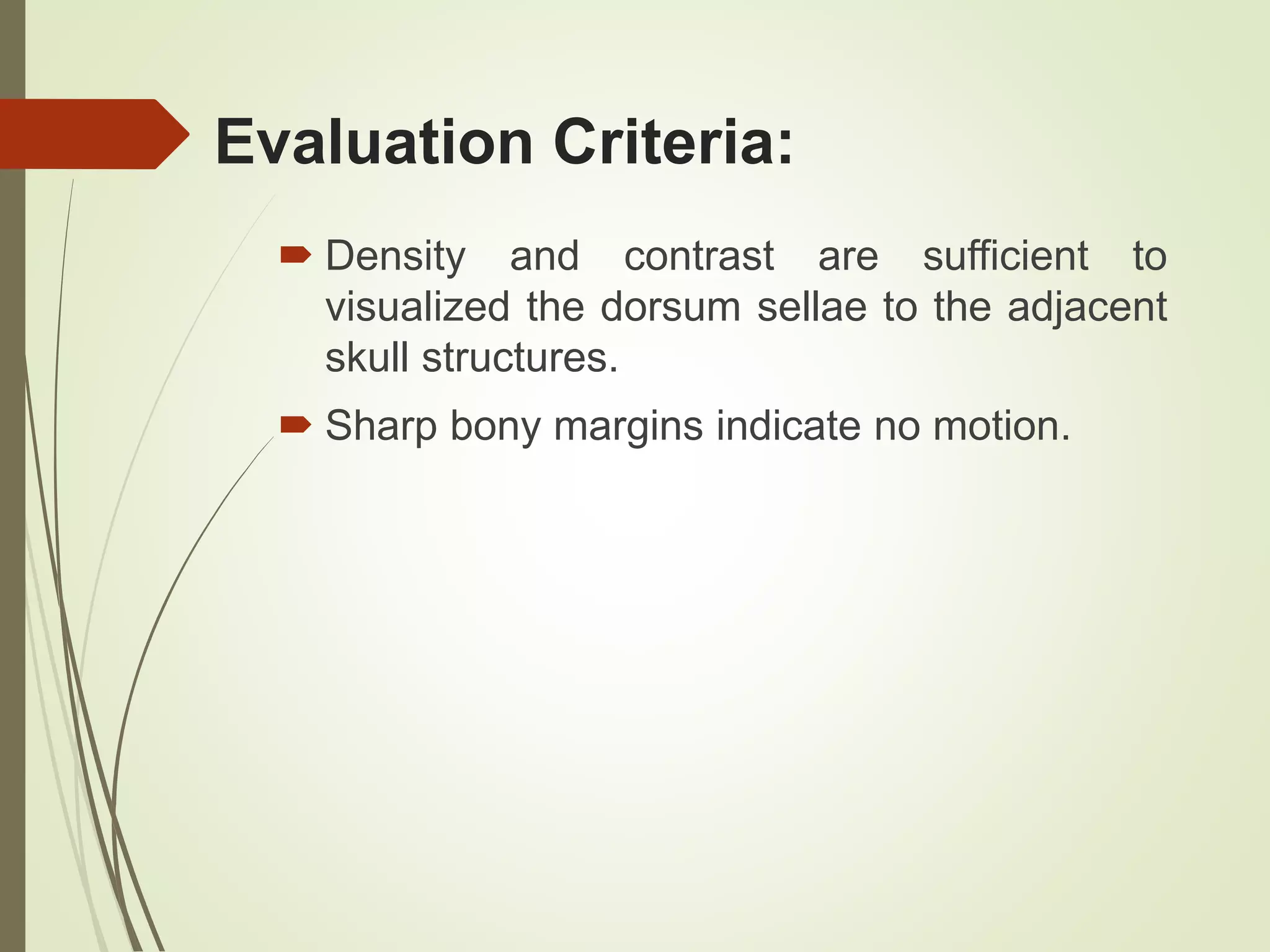 Evaluation Criteria:

Density and contrast are sufficient to visualized the dorsum sellae to the adjacent skull structures.

Sharp bony margins indicate no motion.